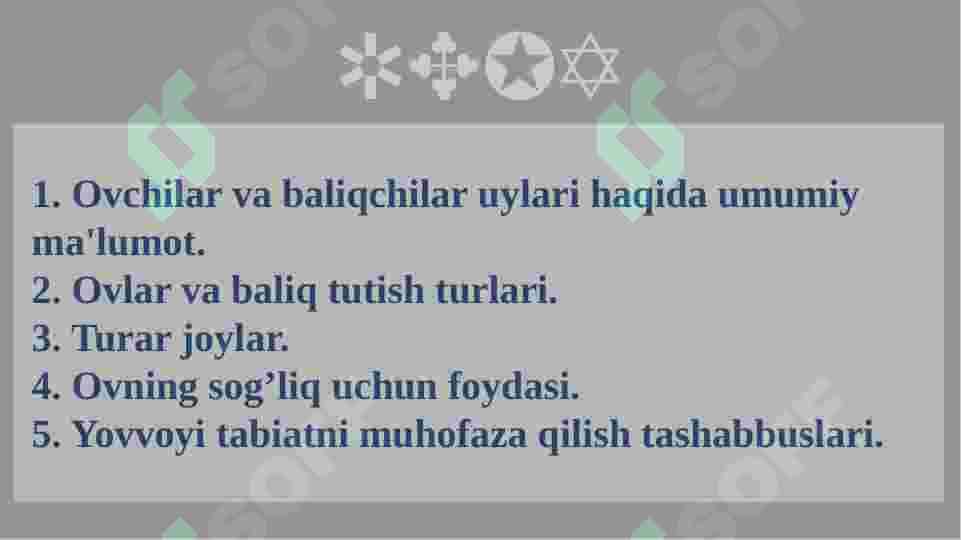 1. Ovchilar va baliqchilar uylari haqida umumiy ma'lumot.
2. Ovlar va baliq tutish turlari.
3. Turar joylar.
4. Ovning sog’liq uchun foydasi.
5. Yovvoyi tabiatni muhofaza qilish tashabbuslari.